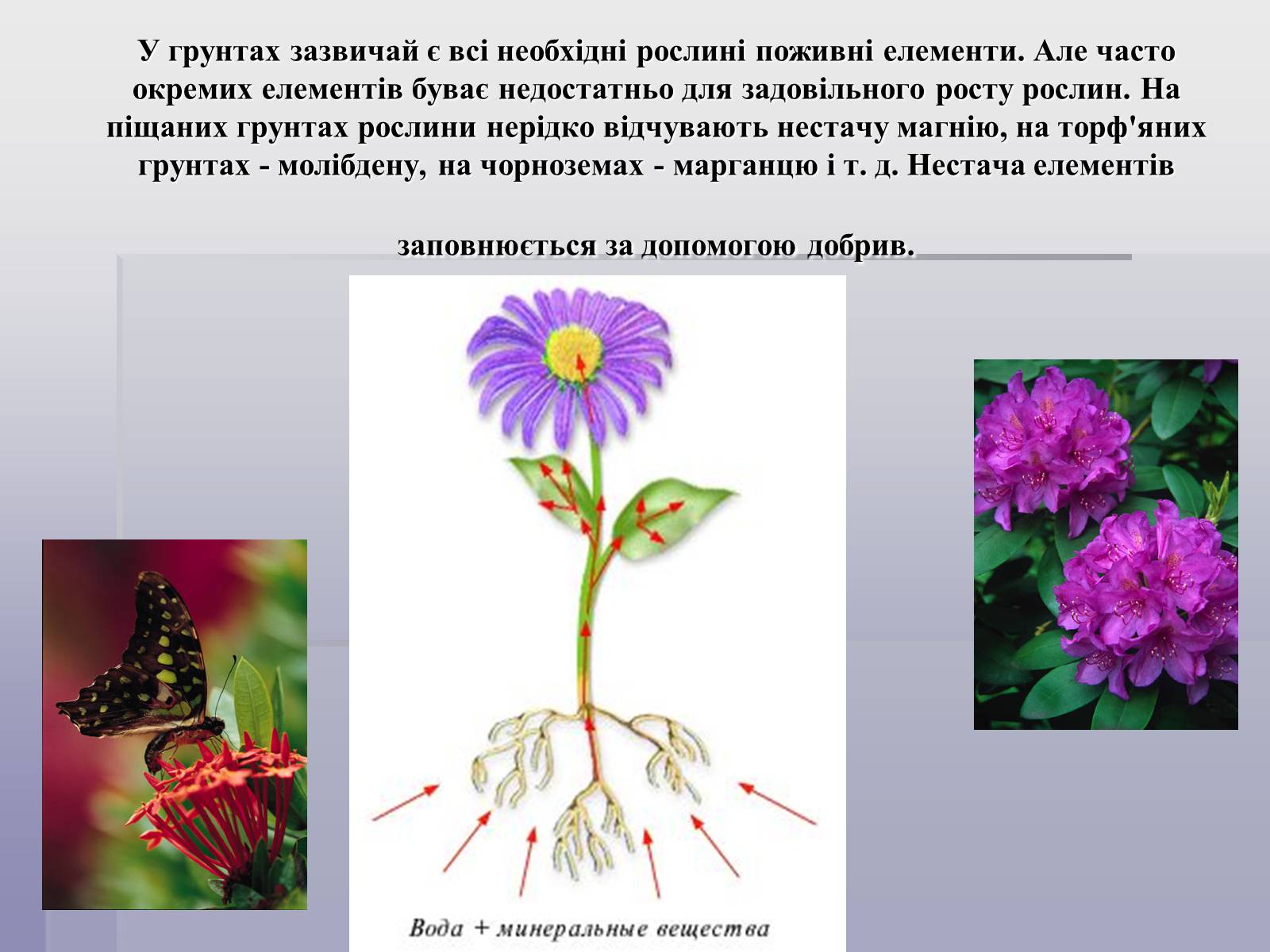 У грунтах зазвичай є всі необхідні рослині поживні елементи. Але часто окремих елементів буває недостатньо для задовільного росту рослин. На піщаних грунтах рослини нерідко відчувають нестачу магнію, на торф'яних грунтах - молібдену, на чорноземах - марганцю і т. д. Нестача елементів

заповнюється за допомогою добрив.

Вода + минеральные вещества